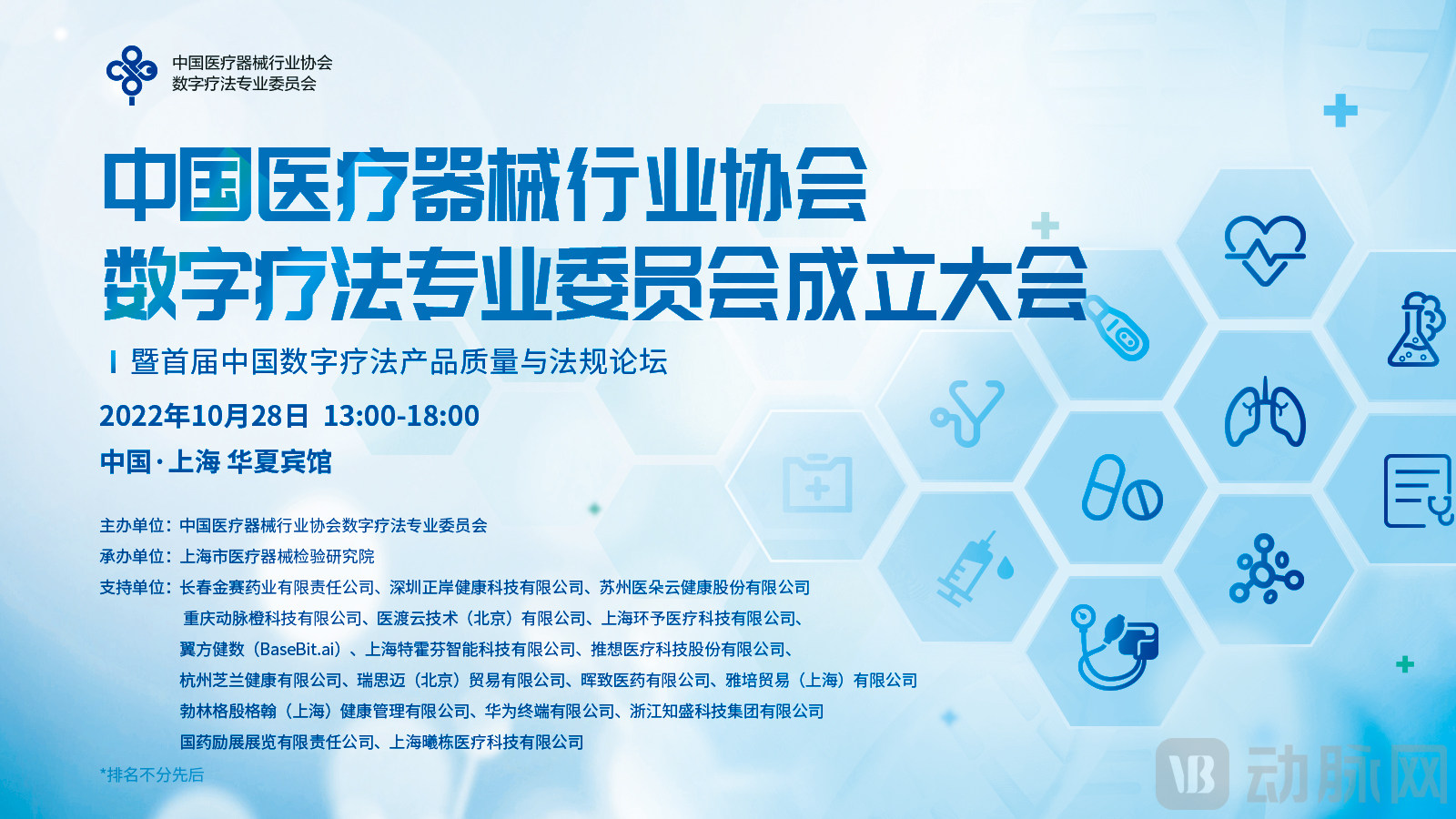 中国医疗器械行业协会
数字疗法专业委员会

中国医疗器械行业协会
数字疗法专业委员会成立大会

暨首届中国数字疗法产品质量与法规论坛

2022年10月28日 13:00-18:00

中国·上海 华夏宾馆

主办单位：中国医疗器械行业协会数字疗法专业委员会

承办单位：上海市医疗器械检验研究院

支持单位：长春金赛药业有限责任公司、深圳正岸健康科技有限公司、苏州医朵云健康股份有限公司
重庆动脉橙科技有限公司、医渡云技术（北京）有限公司、上海环予医疗科技有限公司、
翼方健数（BaseBit.ai）、上海特霍芬智能科技有限公司、推想医疗科技股份有限公司、
杭州芝兰健康有限公司、瑞思迈（北京）贸易有限公司、晖致医药有限公司、雅培贸易（上海）有限公司
勃林格殷格翰（上海）健康管理有限公司、华为终端有限公司、浙江知盛科技集团有限公司
国药励展展览有限责任公司、上海曦栋医疗科技有限公司

*排名不分先后

VB 动脉网